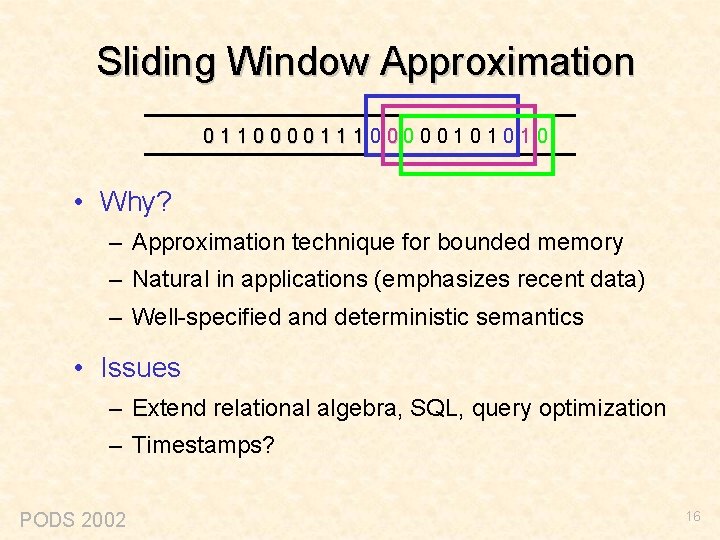 Sliding Window Approximation

0 1 1 0 0 0 0 1 1 1 0 0 0 0 0 1 0 1 0 1 0

• Why?
– Approximation technique for bounded memory
– Natural in applications (emphasizes recent data)
– Well-specified and deterministic semantics

• Issues
– Extend relational algebra, SQL, query optimization
– Timestamps?

PODS 2002

16